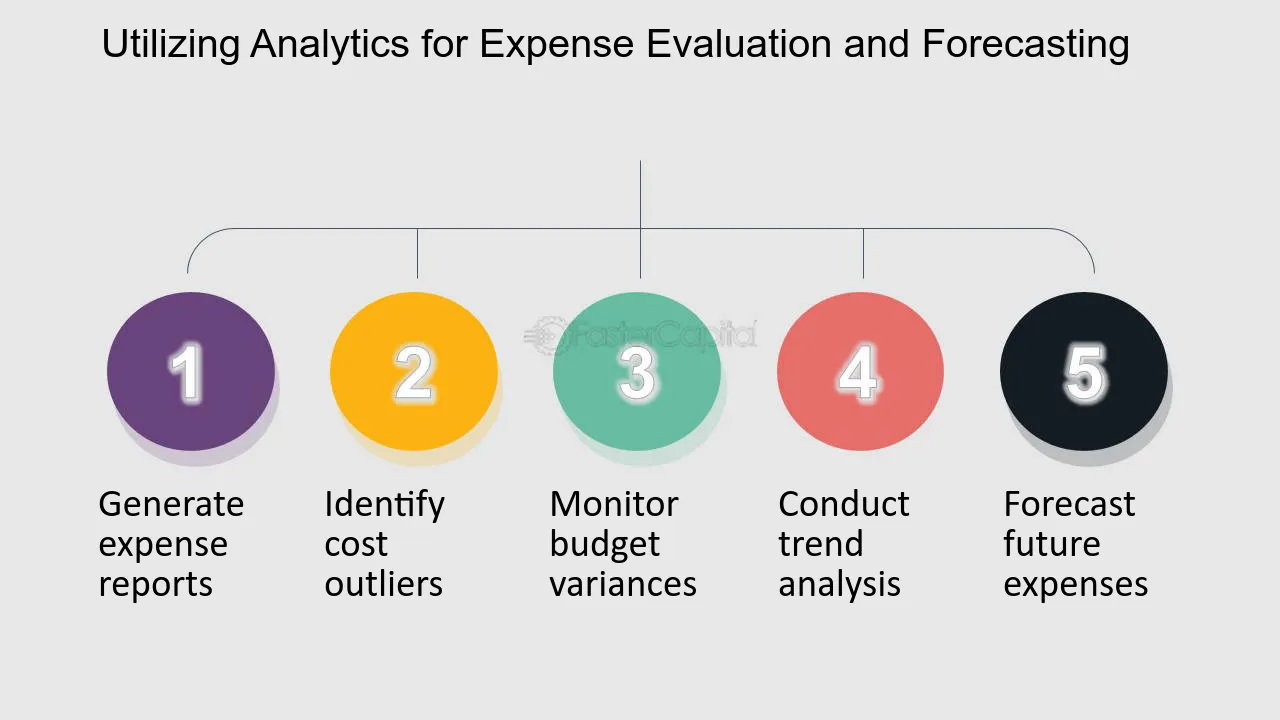 Utilizing Analytics for Expense Evaluation and Forecasting

1

Generate expense reports

2

Identify cost outliers

3

Monitor budget variances

4

Conduct trend analysis

5

Forecast future expenses

FasterCapital